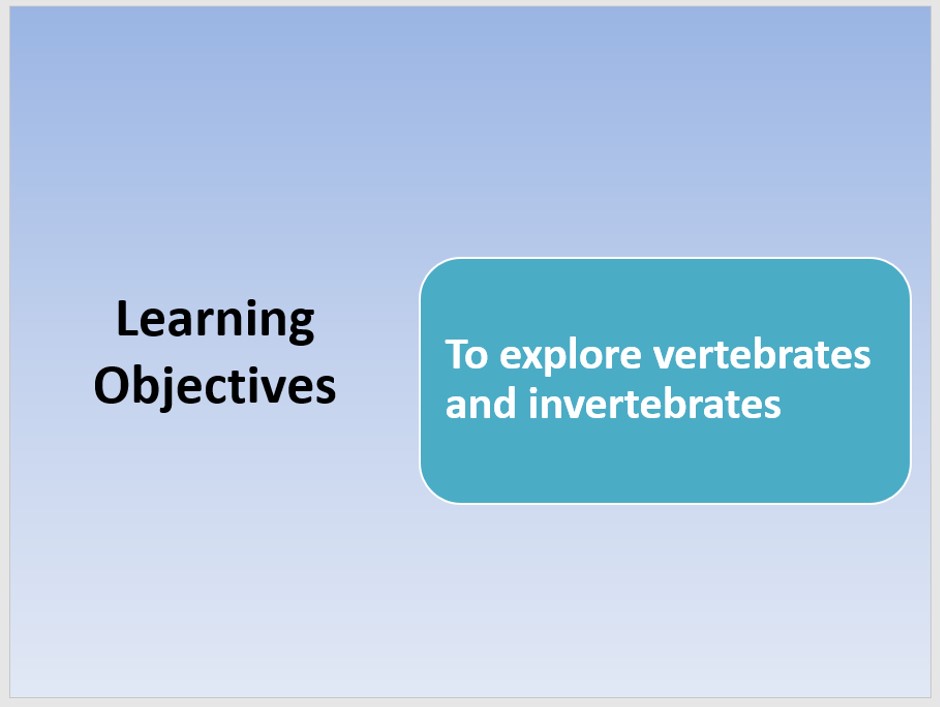 Learning Objectives

To explore vertebrates and invertebrates